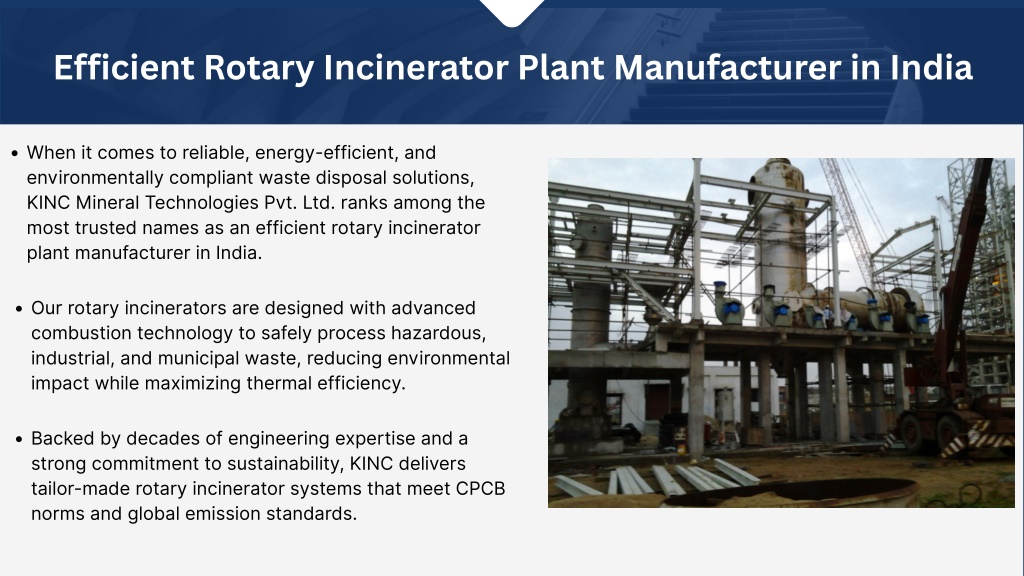 Efficient Rotary Incinerator Plant Manufacturer in India

• When it comes to reliable, energy-efficient, and environmentally compliant waste disposal solutions, KINC Mineral Technologies Pvt. Ltd. ranks among the most trusted names as an efficient rotary incinerator plant manufacturer in India.

• Our rotary incinerators are designed with advanced combustion technology to safely process hazardous, industrial, and municipal waste, reducing environmental impact while maximizing thermal efficiency.

• Backed by decades of engineering expertise and a strong commitment to sustainability, KINC delivers tailor-made rotary incinerator systems that meet CPCB norms and global emission standards.